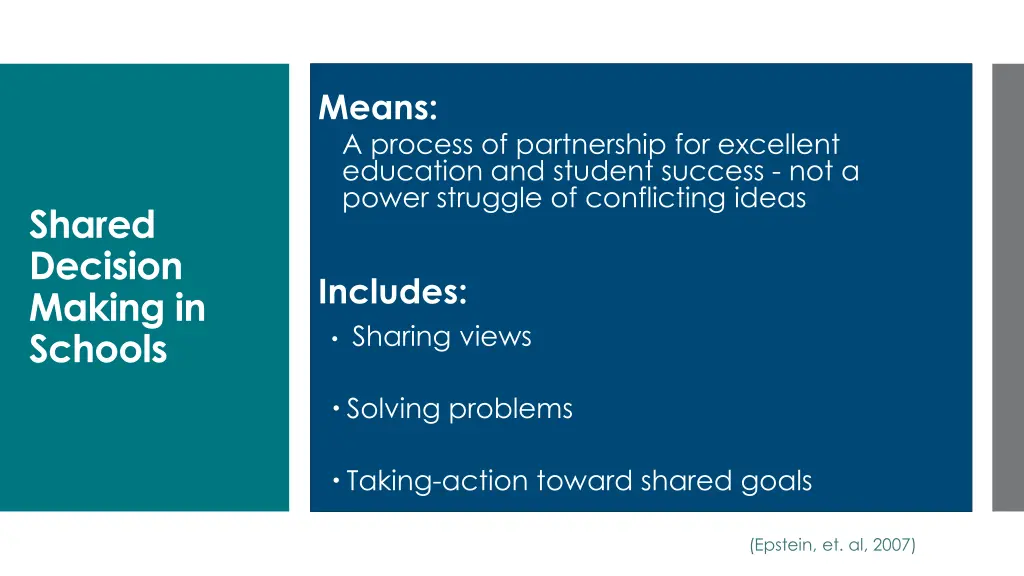 Shared Decision Making in Schools

Means:
A process of partnership for excellent education and student success - not a power struggle of conflicting ideas

Includes:
• Sharing views
• Solving problems
• Taking-action toward shared goals

(Epstein, et. al, 2007)